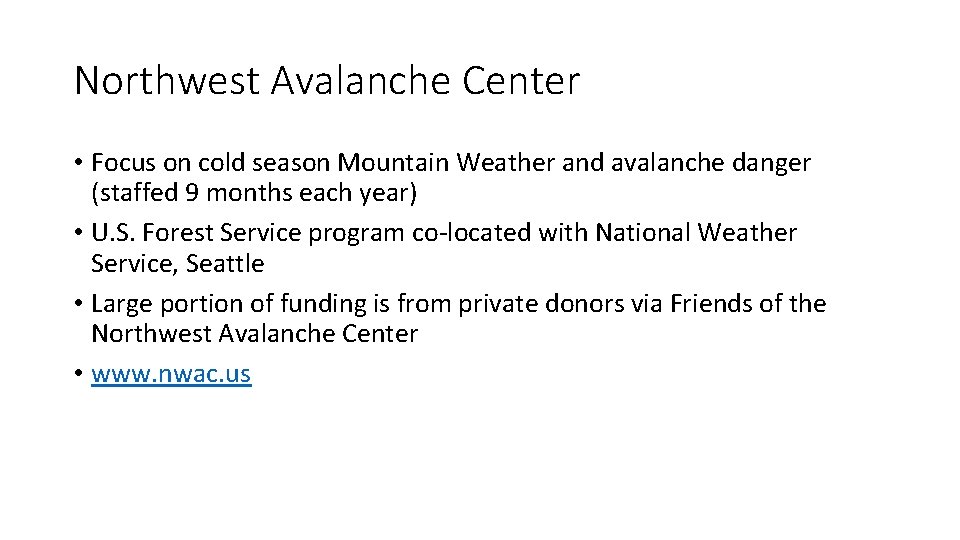 Northwest Avalanche Center

• Focus on cold season Mountain Weather and avalanche danger (staffed 9 months each year)
• U.S. Forest Service program co-located with National Weather Service, Seattle
• Large portion of funding is from private donors via Friends of the Northwest Avalanche Center
• www.nwac.us